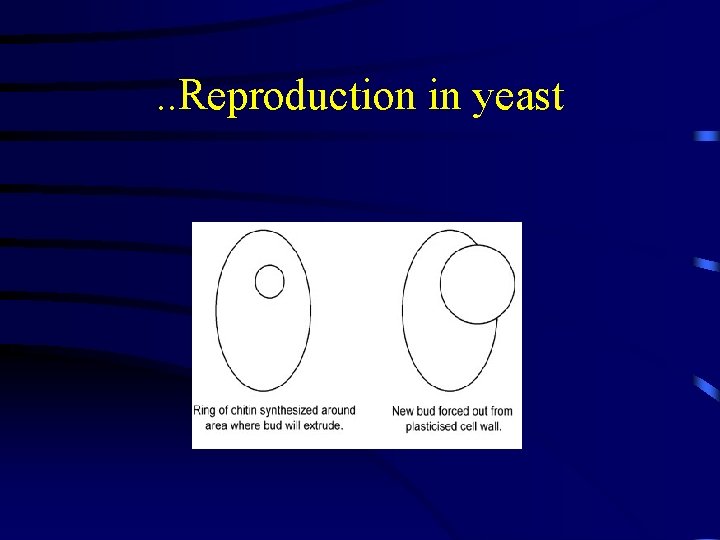 ..Reproduction in yeast

Ring of chitin synthesized around area where bud will extrude.

New bud forced out from plasticised cell wall.